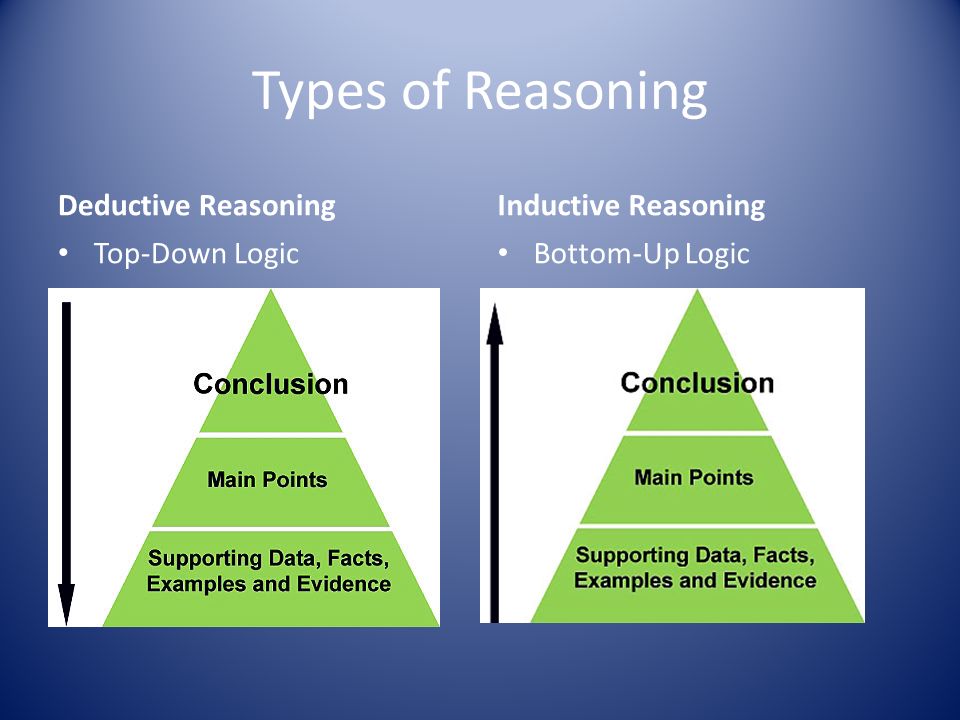 Types of Reasoning

Deductive Reasoning

• Top-Down Logic

Conclusion

Main Points

Supporting Data, Facts, Examples and Evidence

Inductive Reasoning

• Bottom-Up Logic

Conclusion

Main Points

Supporting Data, Facts, Examples and Evidence